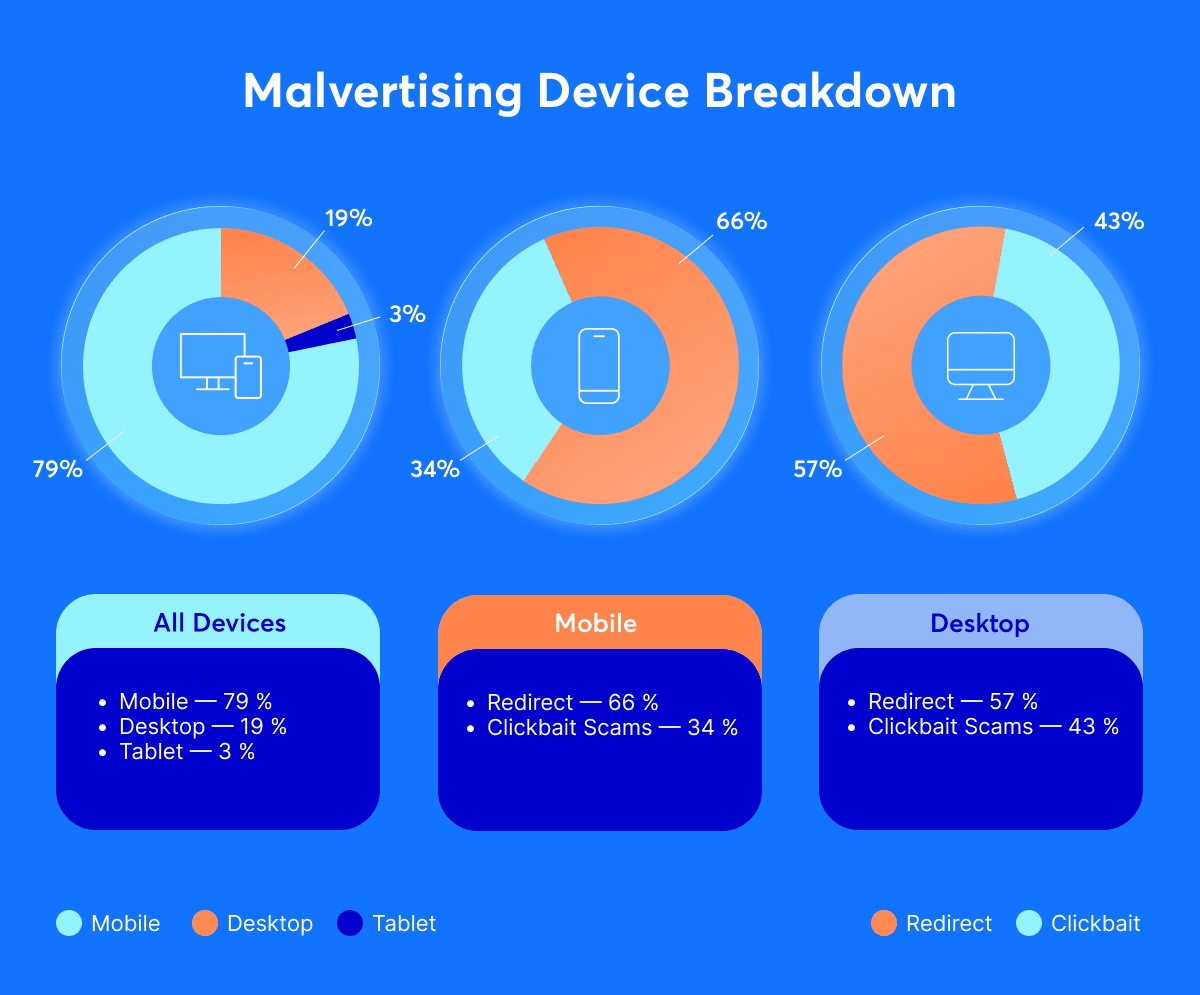 Malvertising Device Breakdown

19%
3%
79%

66%
34%

43%
57%

All Devices
• Mobile — 79 %
• Desktop — 19 %
• Tablet — 3 %

Mobile
• Redirect — 66 %
• Clickbait Scams — 34 %

Desktop
• Redirect — 57 %
• Clickbait Scams — 43 %

Mobile Desktop Tablet

Redirect Clickbait